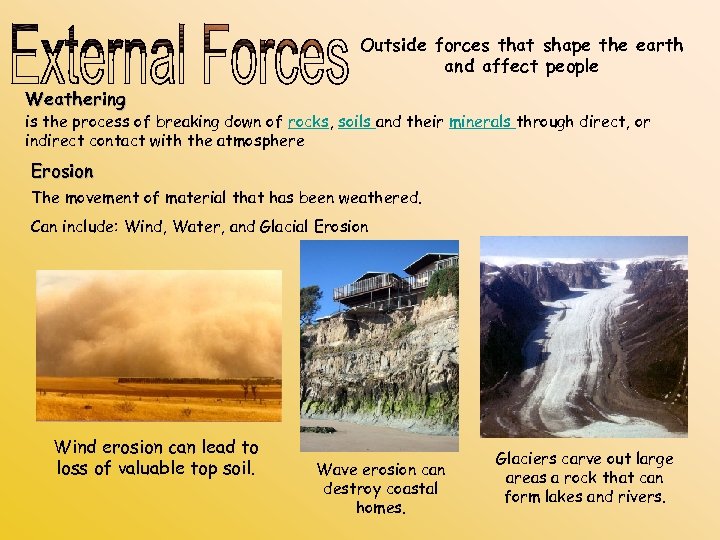 External Forces

Outside forces that shape the earth and affect people

Weathering

is the process of breaking down of rocks, soils and their minerals through direct, or indirect contact with the atmosphere

Erosion

The movement of material that has been weathered.

Can include: Wind, Water, and Glacial Erosion

Wind erosion can lead to loss of valuable top soil.

Wave erosion can destroy coastal homes.

Glaciers carve out large areas a rock that can form lakes and rivers.